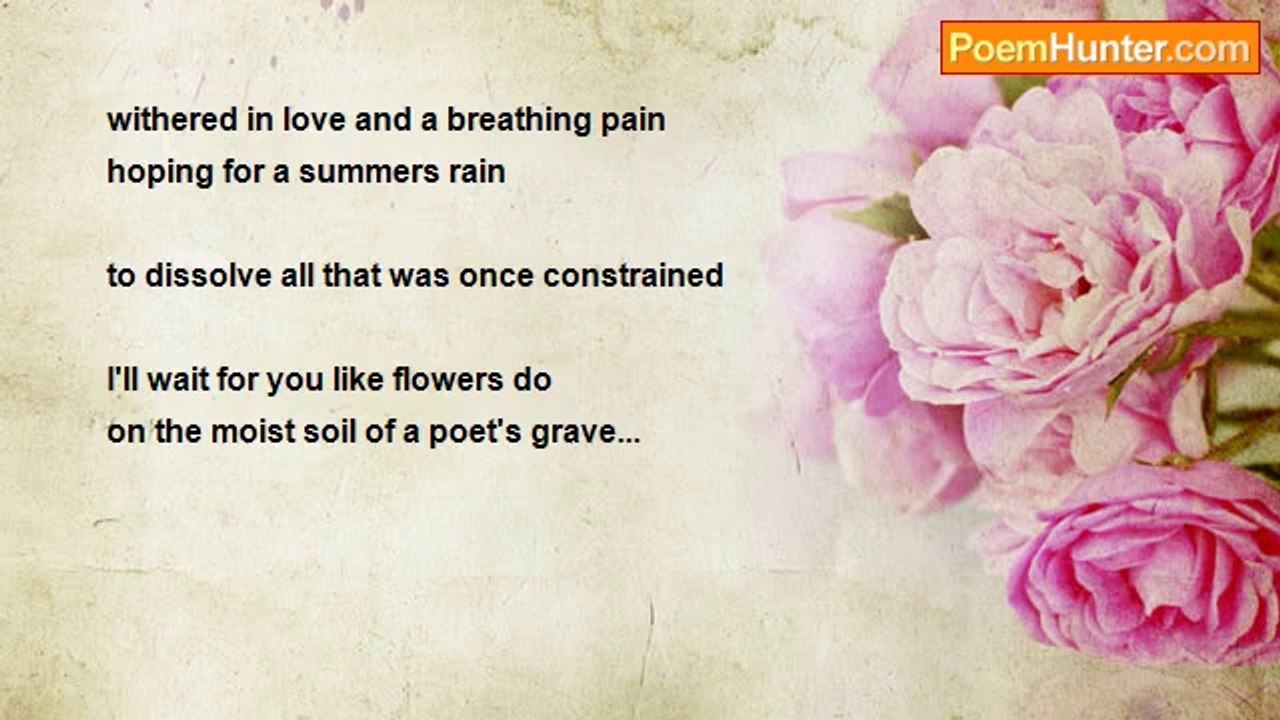 PoemHunter.com

withered in love and a breathing pain
hoping for a summers rain

to dissolve all that was once constrained

I'll wait for you like flowers do
on the moist soil of a poet's grave...